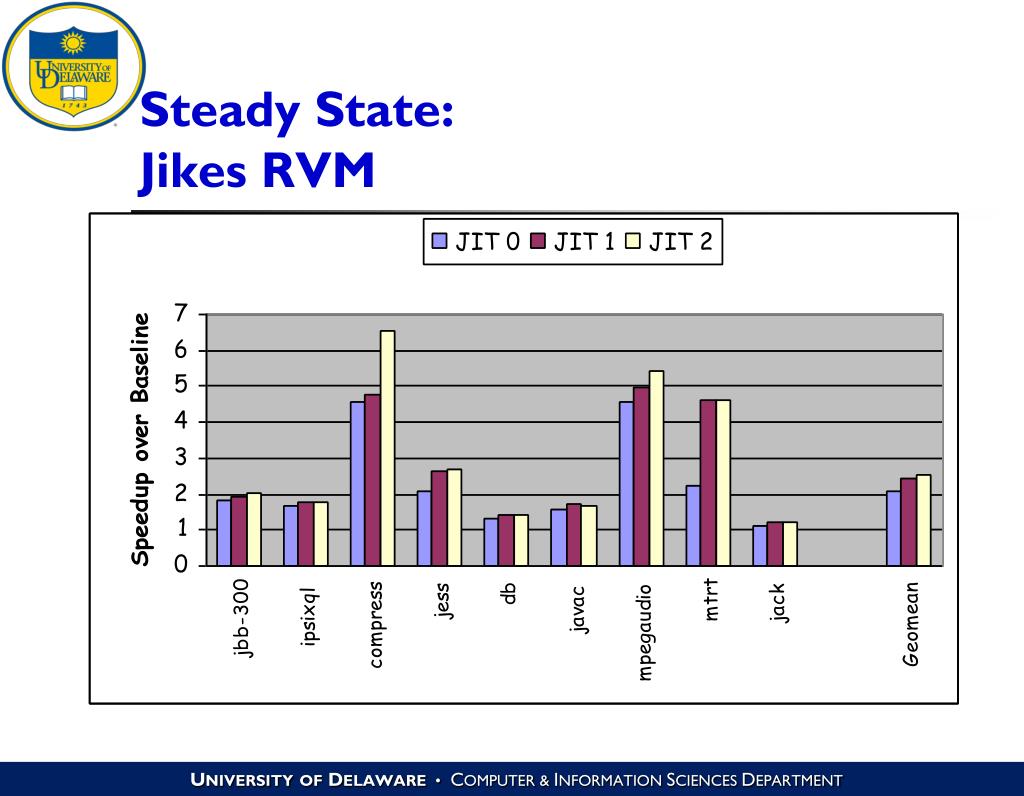 UNIVERSITY OF DELAWARE 1743

Steady State: Jikes RVM

JIT 0 JIT 1 JIT 2

Speedup over Baseline

7
6
5
4
3
2
1
0

jbb-300
ipsixql
compress
jess
db
javac
mpegaudio
mtrt
jack
Geomean

UNIVERSITY OF DELAWARE • COMPUTER & INFORMATION SCIENCES DEPARTMENT